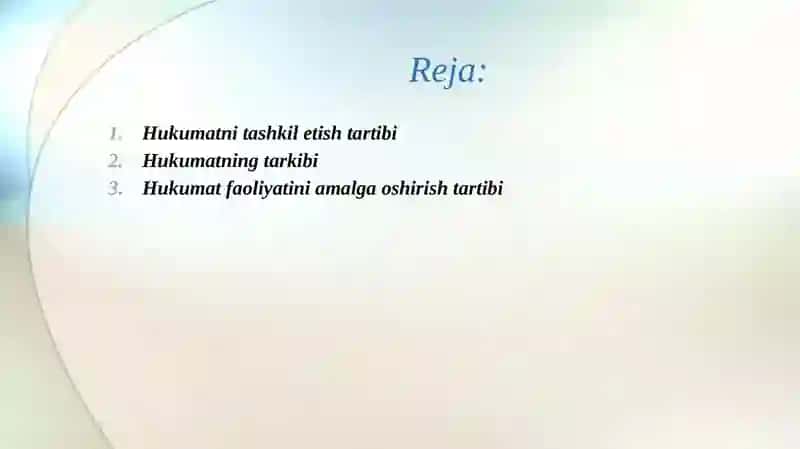 Reja:

1. Hukumatni tashkil etish tartibi
2. Hukumatning tarkibi
3. Hukumat faoliyatini amalga oshirish tartibi